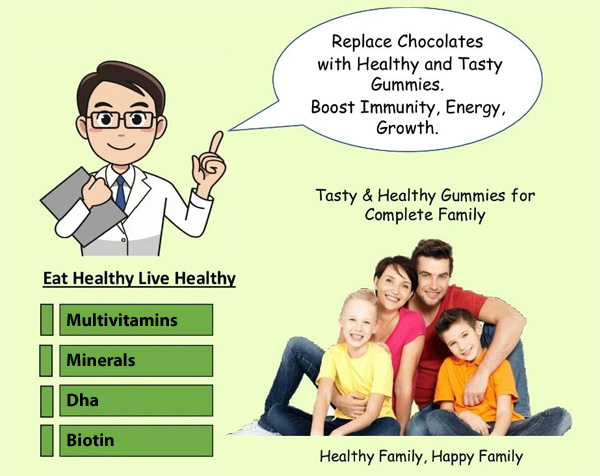 Replace Chocolates with Healthy and Tasty Gummies.
Boost Immunity, Energy, Growth.

Tasty & Healthy Gummies for Complete Family

Eat Healthy Live Healthy

Multivitamins

Minerals

Dha

Biotin

Healthy Family, Happy Family